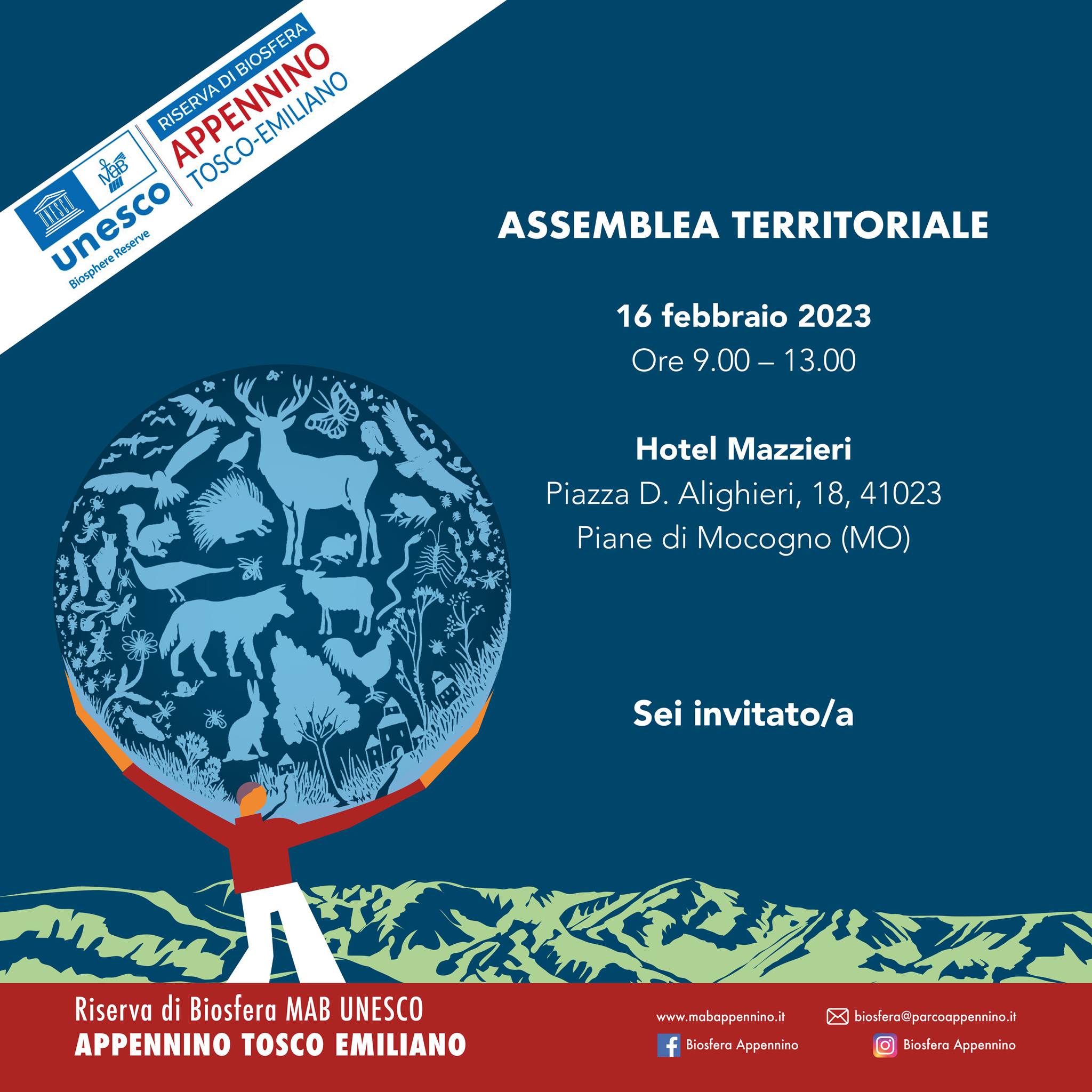 UNESCO
MAB
unesco
Biosphere Reserve
RISERVA DI BIOSFERA
APPENNINO
TOSCO-EMILIANO

ASSEMBLEA TERRITORIALE

16 febbraio 2023
Ore 9.00 – 13.00

Hotel Mazzieri
Piazza D. Alighieri, 18, 41023
Piane di Mocogno (MO)

Sei invitato/a

Riserva di Biosfera MAB UNESCO
APPENNINO TOSCO EMILIANO

www.mabappennino.it
biosfera@parcoappennino.it
Biosfera Appennino
Biosfera Appennino